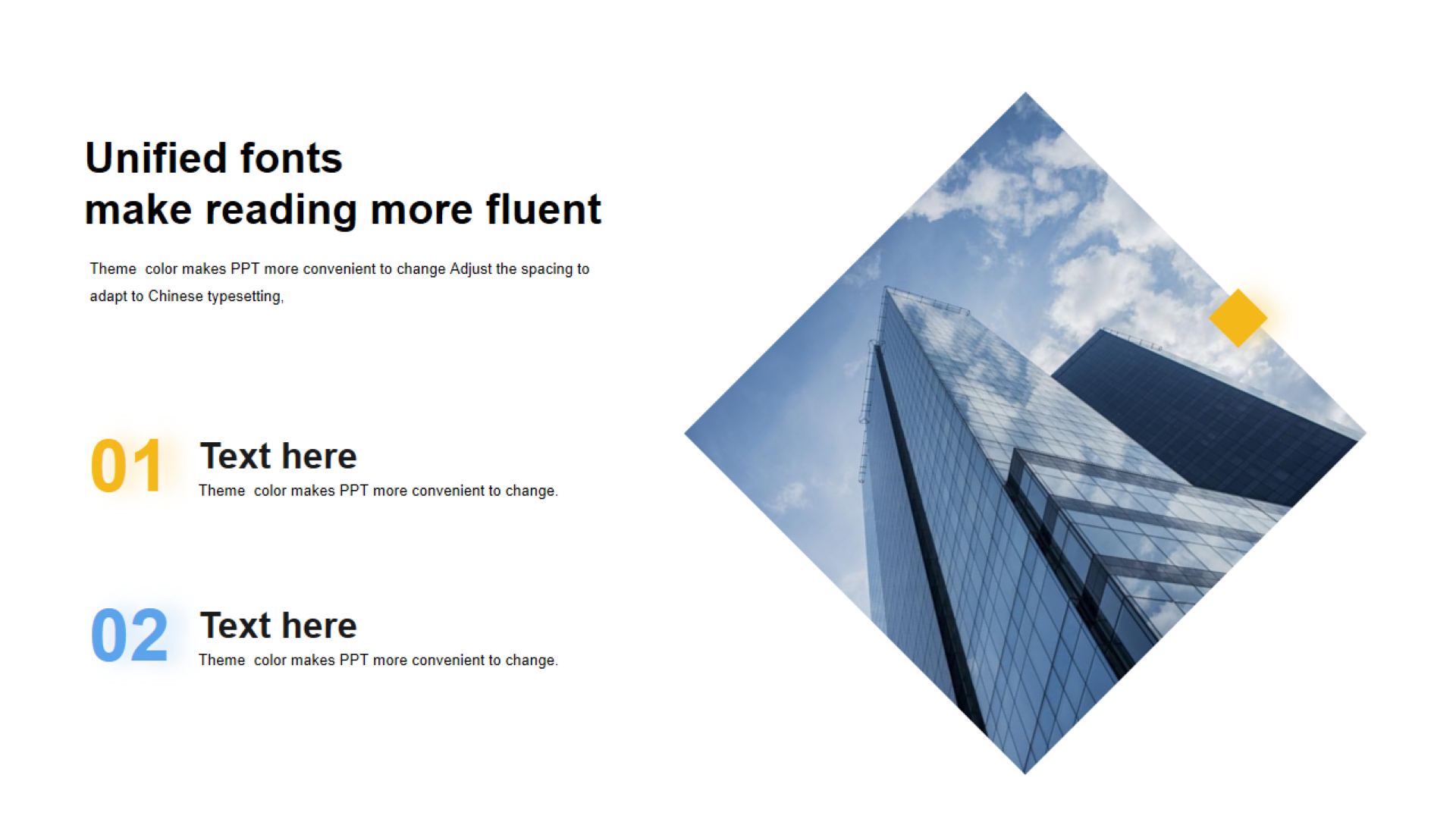 Unified fonts
make reading more fluent

Theme color makes PPT more convenient to change Adjust the spacing to adapt to Chinese typesetting,

01 Text here
Theme color makes PPT more convenient to change.

02 Text here
Theme color makes PPT more convenient to change.